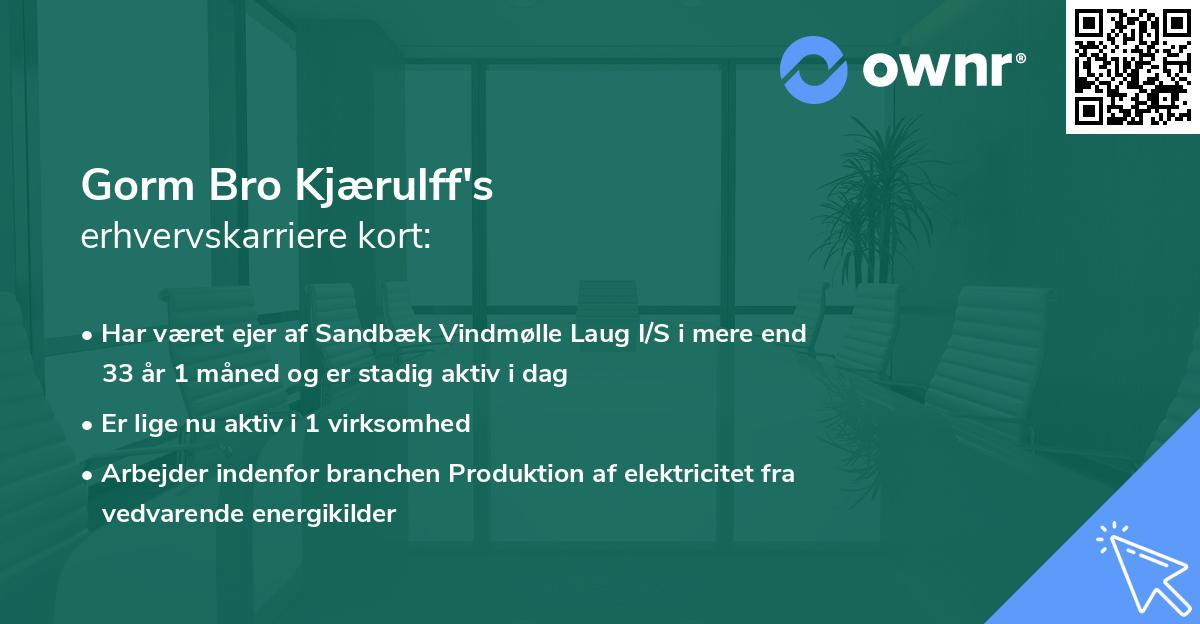 ownr®

Gorm Bro Kjærulff's
erhvervskarriere kort:

• Har været ejer af Sandbæk Vindmølle Laug I/S i mere end 33 år 1 måned og er stadig aktiv i dag

• Er lige nu aktiv i 1 virksomhed

• Arbejder indenfor branchen Produktion af elektricitet fra vedvarende energikilder